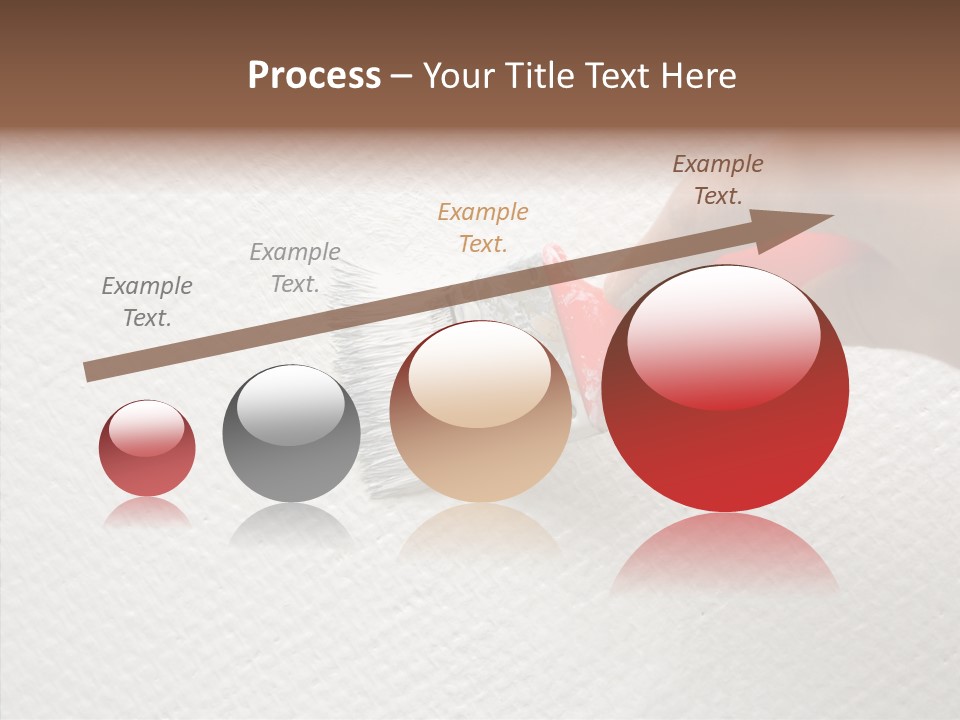 Process – Your Title Text Here

Example Text.

Example Text.

Example Text.

Example Text.